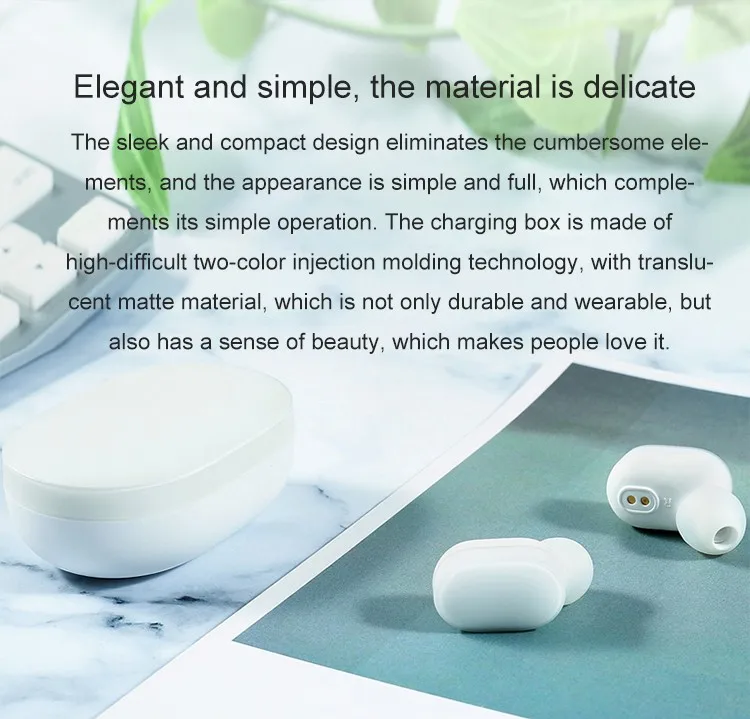 Elegant and simple, the material is delicate

The sleek and compact design eliminates the cumbersome elements, and the appearance is simple and full, which complements its simple operation. The charging box is made of high-difficult two-color injection molding technology, with translucent matte material, which is not only durable and wearable, but also has a sense of beauty, which makes people love it.